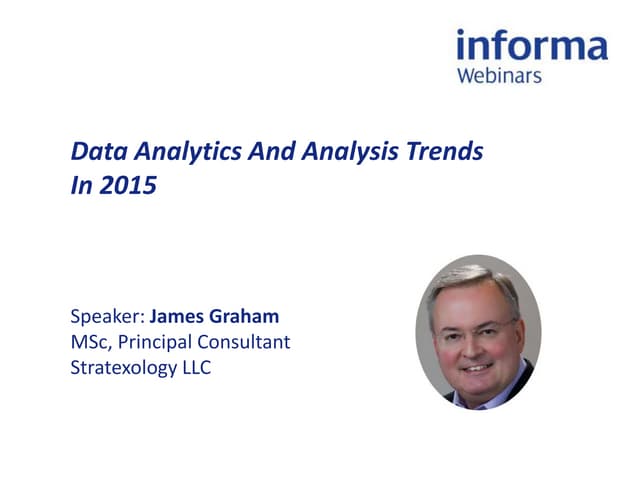 informa
Webinars

Data Analytics And Analysis Trends In 2015

Speaker: James Graham
MSc, Principal Consultant
Stratexology LLC